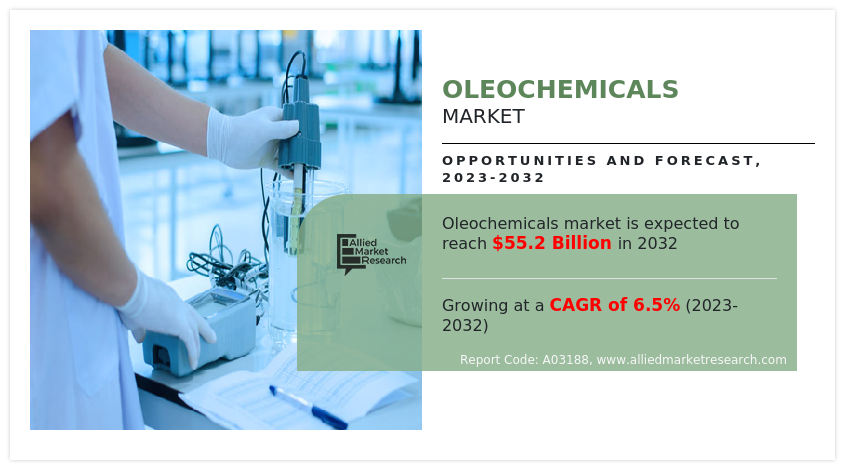 OLEOCHEMICALS
MARKET

OPPORTUNITIES AND FORECAST, 2023-2032

Allied Market Research

Oleochemicals market is expected to reach $55.2 Billion in 2032

Growing at a CAGR of 6.5% (2023-2032)

Report Code: A03188, www.alliedmarketresearch.com